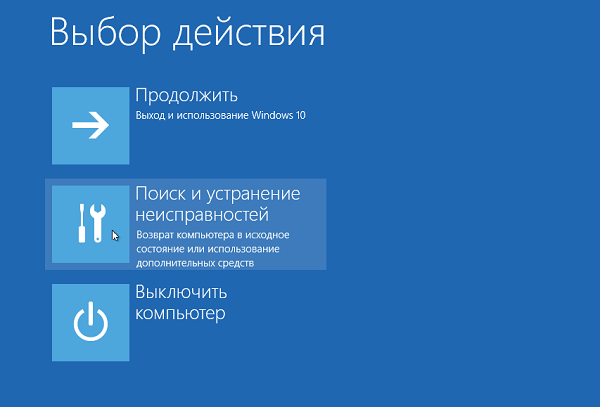 Выбор действия

Продолжить
Выход и использование Windows 10

Поиск и устранение неисправностей
Возврат компьютера в исходное состояние или использование дополнительных средств

Выключить компьютер